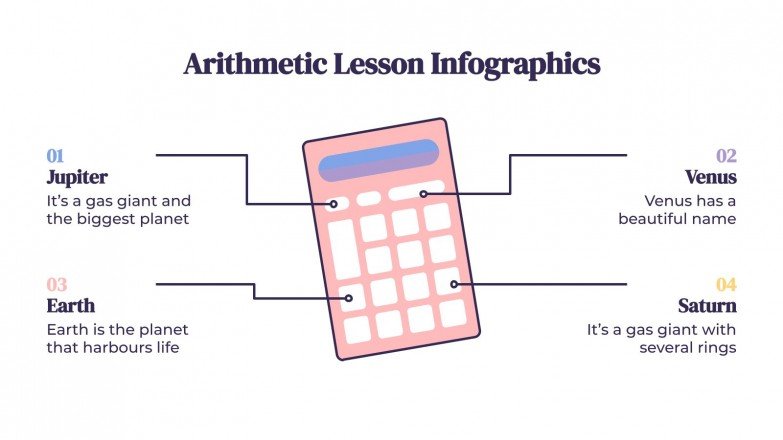 Arithmetic Lesson Infographics

01
Jupiter
It's a gas giant and the biggest planet

02
Venus
Venus has a beautiful name

03
Earth
Earth is the planet that harbours life

04
Saturn
It's a gas giant with several rings